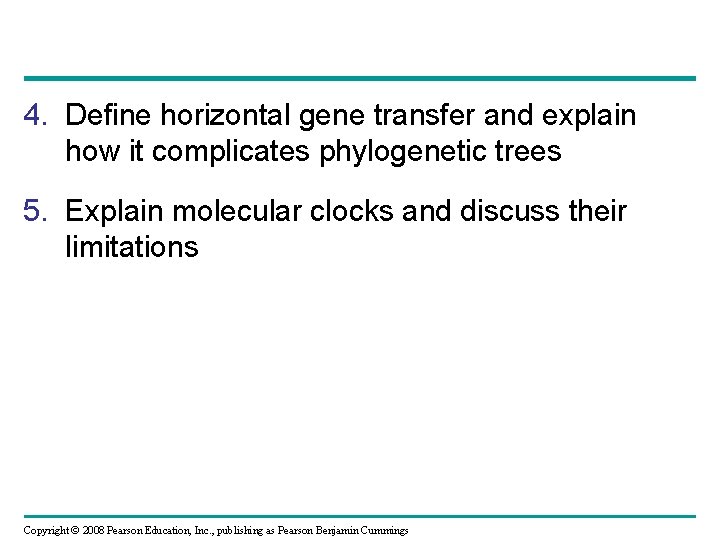 4. Define horizontal gene transfer and explain how it complicates phylogenetic trees

5. Explain molecular clocks and discuss their limitations

Copyright © 2008 Pearson Education, Inc., publishing as Pearson Benjamin Cummings